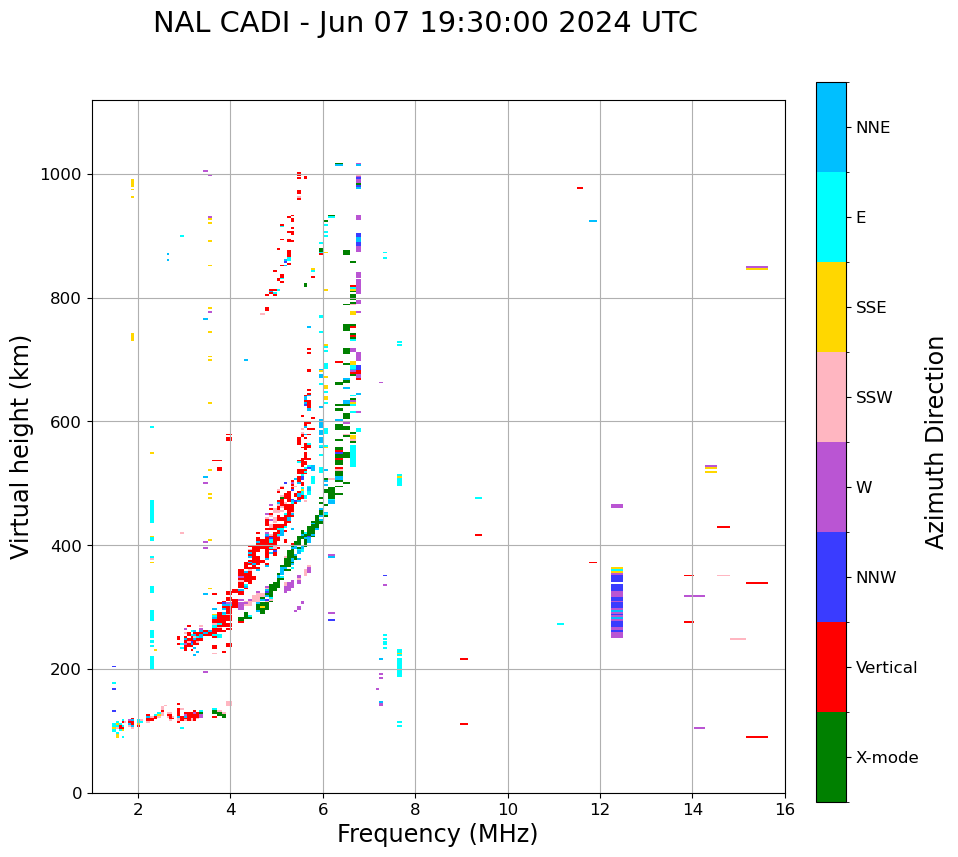 NAL CADI - Jun 07 19:30:00 2024 UTC

Virtual height (km)

1000
800
600
400
200
0

2
4
6
8
10
12
14
16

Frequency (MHz)

NNE
E
SSE
SSW
W
NNW
Vertical
X-mode

Azimuth Direction